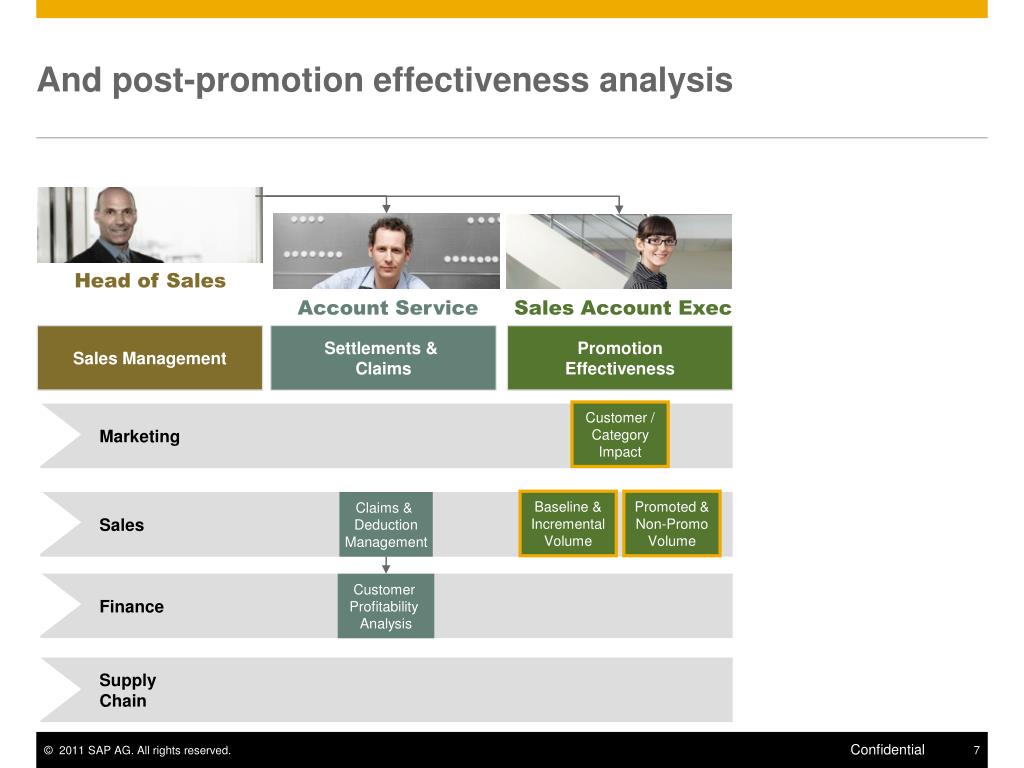 And post-promotion effectiveness analysis

Head of Sales

Account Service

Sales Account Exec

Sales Management

Settlements & Claims

Promotion Effectiveness

Marketing

Customer / Category Impact

Sales

Claims & Deduction Management

Baseline & Incremental Volume

Promoted & Non-Promo Volume

Finance

Customer Profitability Analysis

Supply Chain

© 2011 SAP AG. All rights reserved.

Confidential

7